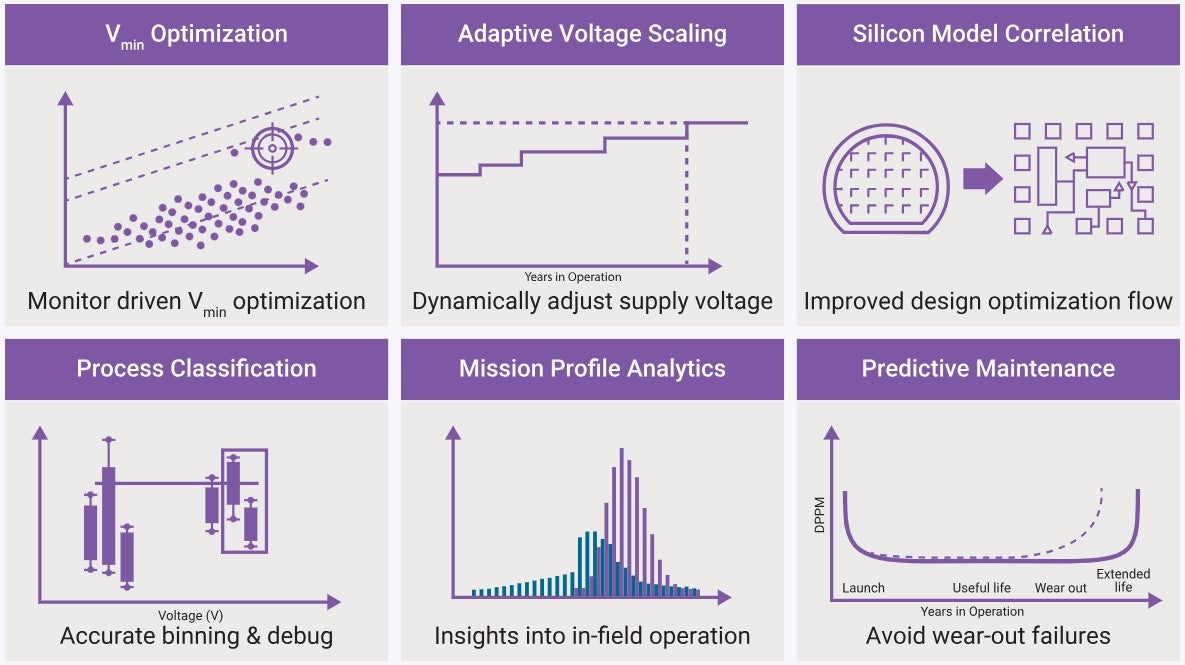 $V_{min}$ Optimization

Monitor driven $V_{min}$ optimization

Adaptive Voltage Scaling

Years in Operation

Dynamically adjust supply voltage

Silicon Model Correlation

Improved design optimization flow

Process Classification

Voltage (V)

Accurate binning & debug

Mission Profile Analytics

Insights into in-field operation

Predictive Maintenance

DPPM

Launch

Useful life

Wear out

Extended life

Years in Operation

Avoid wear-out failures